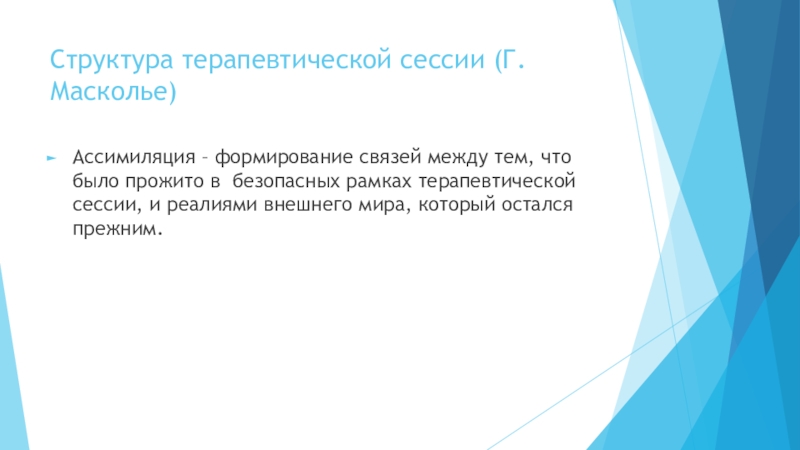 Структура терапевтической сессии (Г. Масколье)

Ассимиляция – формирование связей между тем, что было прожито в безопасных рамках терапевтической сессии, и реалиями внешнего мира, который остался прежним.